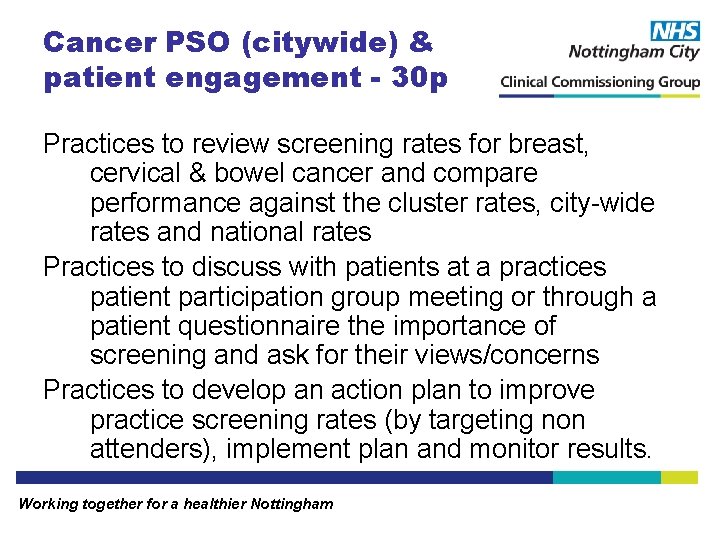 Cancer PSO (citywide) & patient engagement - 30p

NHS
Nottingham City
Clinical Commissioning Group

Practices to review screening rates for breast, cervical & bowel cancer and compare performance against the cluster rates, city-wide rates and national rates

Practices to discuss with patients at a practices patient participation group meeting or through a patient questionnaire the importance of screening and ask for their views/concerns

Practices to develop an action plan to improve practice screening rates (by targeting non attenders), implement plan and monitor results.

Working together for a healthier Nottingham